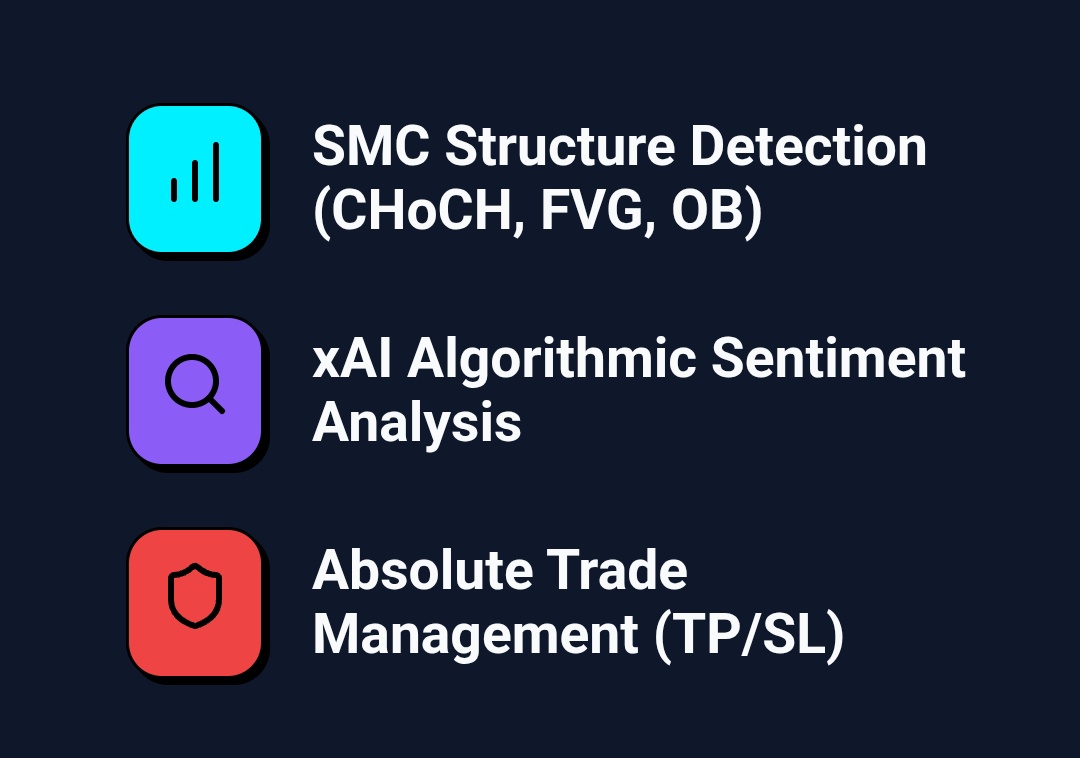 SMC Structure Detection (CHoCH, FVG, OB)

xAI Algorithmic Sentiment Analysis

Absolute Trade Management (TP/SL)